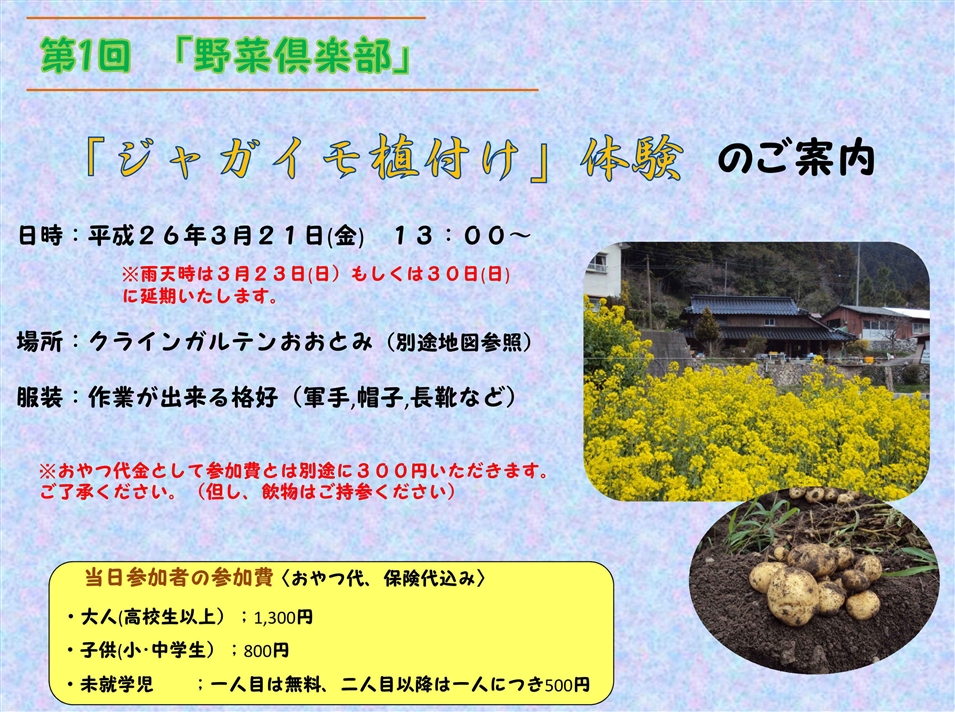 第1回　「野菜倶楽部」

「ジャガイモ植付け」体験　のご案内

日時：平成２６年３月２１日(金)　１３：００～
※雨天時は３月２３日(日）もしくは３０日(日)に延期いたします。

場所：クラインガルテンおおとみ（別途地図参照）

服装：作業が出来る格好（軍手,帽子,長靴など）

※おやつ代金として参加費とは別途に３００円いただきます。ご了承ください。（但し、飲物はご持参ください）

当日参加者の参加費〈おやつ代、保険代込み〉
・大人(高校生以上）；1,300円
・子供(小･中学生）；800円
・未就学児　　；一人目は無料、二人目以降は一人につき500円